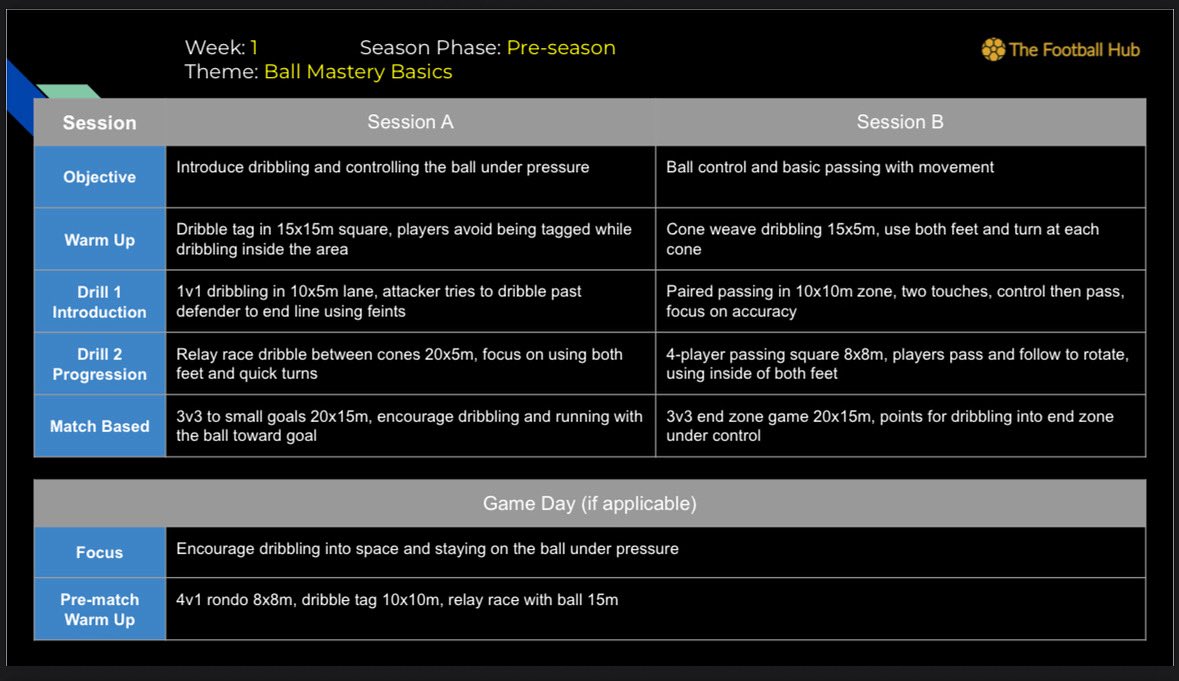 Week: 1 Season Phase: Pre-season
Theme: Ball Mastery Basics

The Football Hub

| Session | Session A | Session B |
|---|---|---|
| Objective | Introduce dribbling and controlling the ball under pressure | Ball control and basic passing with movement |
| Warm Up | Dribble tag in 15x15m square, players avoid being tagged while dribbling inside the area | Cone weave dribbling 15x5m, use both feet and turn at each cone |
| Drill 1 Introduction | 1v1 dribbling in 10x5m lane, attacker tries to dribble past defender to end line using feints | Paired passing in 10x10m zone, two touches, control then pass, focus on accuracy |
| Drill 2 Progression | Relay race dribble between cones 20x5m, focus on using both feet and quick turns | 4-player passing square 8x8m, players pass and follow to rotate, using inside of both feet |
| Match Based | 3v3 to small goals 20x15m, encourage dribbling and running with the ball toward goal | 3v3 end zone game 20x15m, points for dribbling into end zone under control |

| Game Day (if applicable) | |
|---|---|
| Focus | Encourage dribbling into space and staying on the ball under pressure |
| Pre-match Warm Up | 4v1 rondo 8x8m, dribble tag 10x10m, relay race with ball 15m |